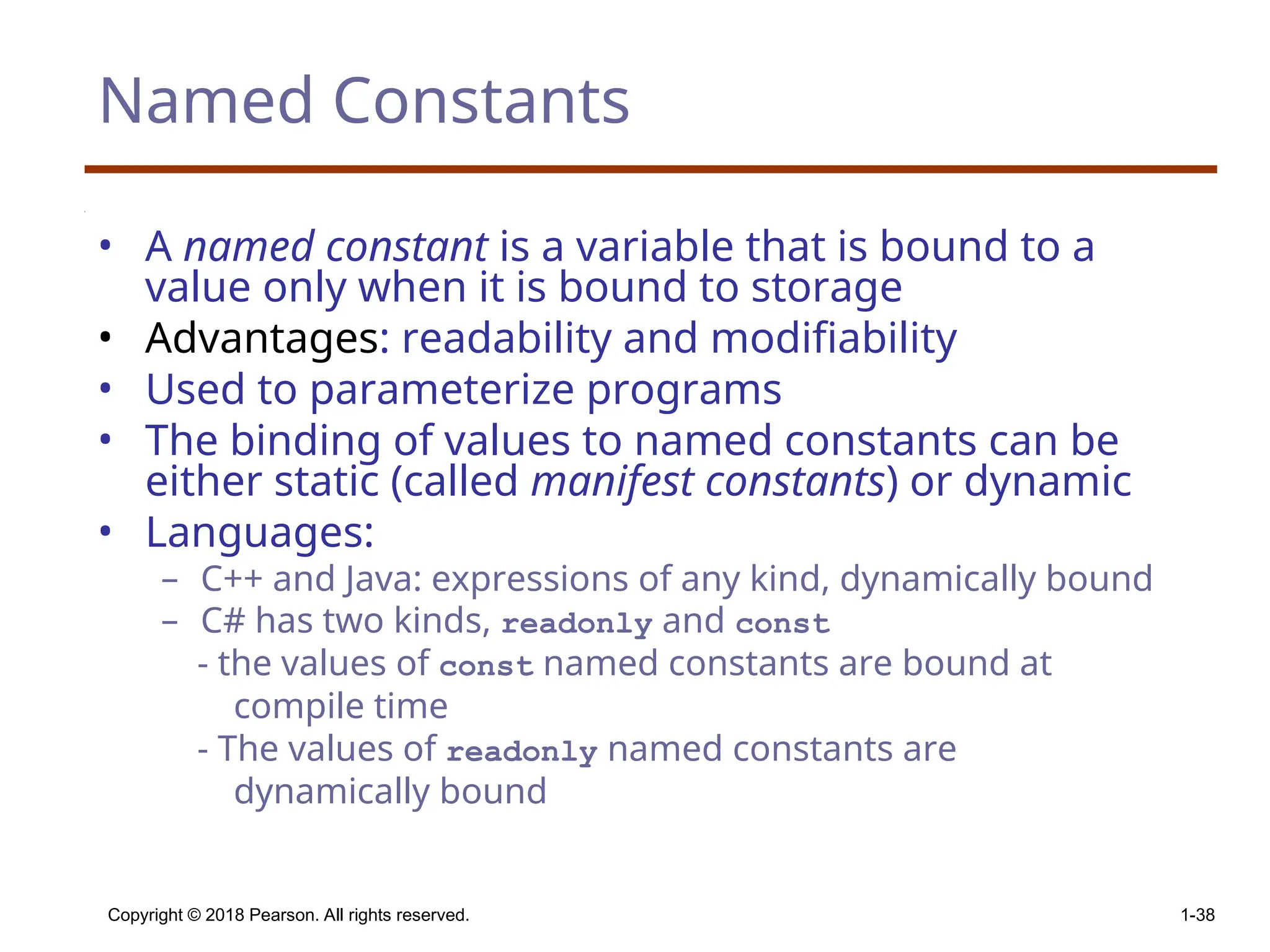 Named Constants

• A named constant is a variable that is bound to a value only when it is bound to storage
• Advantages: readability and modifiability
• Used to parameterize programs
• The binding of values to named constants can be either static (called manifest constants) or dynamic
• Languages:
– C++ and Java: expressions of any kind, dynamically bound
– C# has two kinds, readonly and const
- the values of const named constants are bound at compile time
- The values of readonly named constants are dynamically bound

Copyright © 2018 Pearson. All rights reserved.
1-38